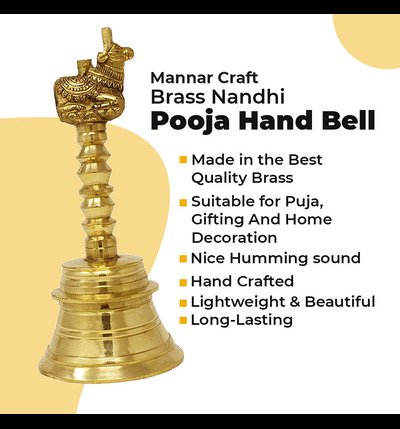 Mannar Craft
Brass Nandhi
Pooja Hand Bell

Made in the Best Quality Brass

Suitable for Puja, Gifting And Home Decoration

Nice Humming sound

Hand Crafted

Lightweight & Beautiful

Long-Lasting